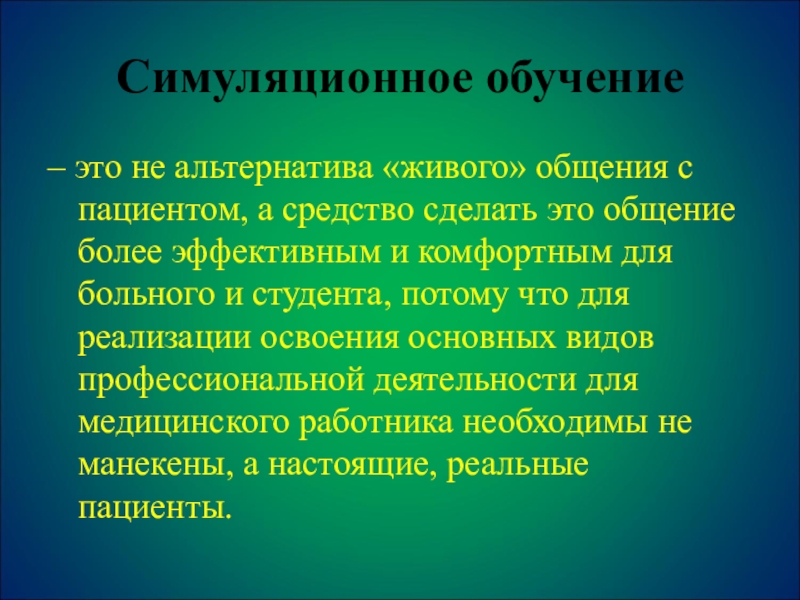 Симуляционное обучение

– это не альтернатива «живого» общения с пациентом, а средство сделать это общение более эффективным и комфортным для больного и студента, потому что для реализации освоения основных видов профессиональной деятельности для медицинского работника необходимы не манекены, а настоящие, реальные пациенты.